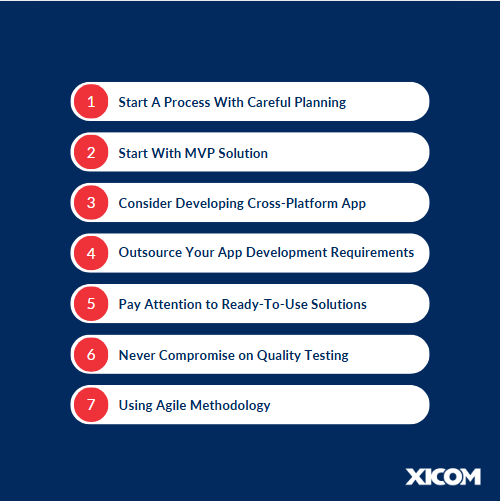 1 Start A Process With Careful Planning

2 Start With MVP Solution

3 Consider Developing Cross-Platform App

4 Outsource Your App Development Requirements

5 Pay Attention to Ready-To-Use Solutions

6 Never Compromise on Quality Testing

7 Using Agile Methodology

XICOM